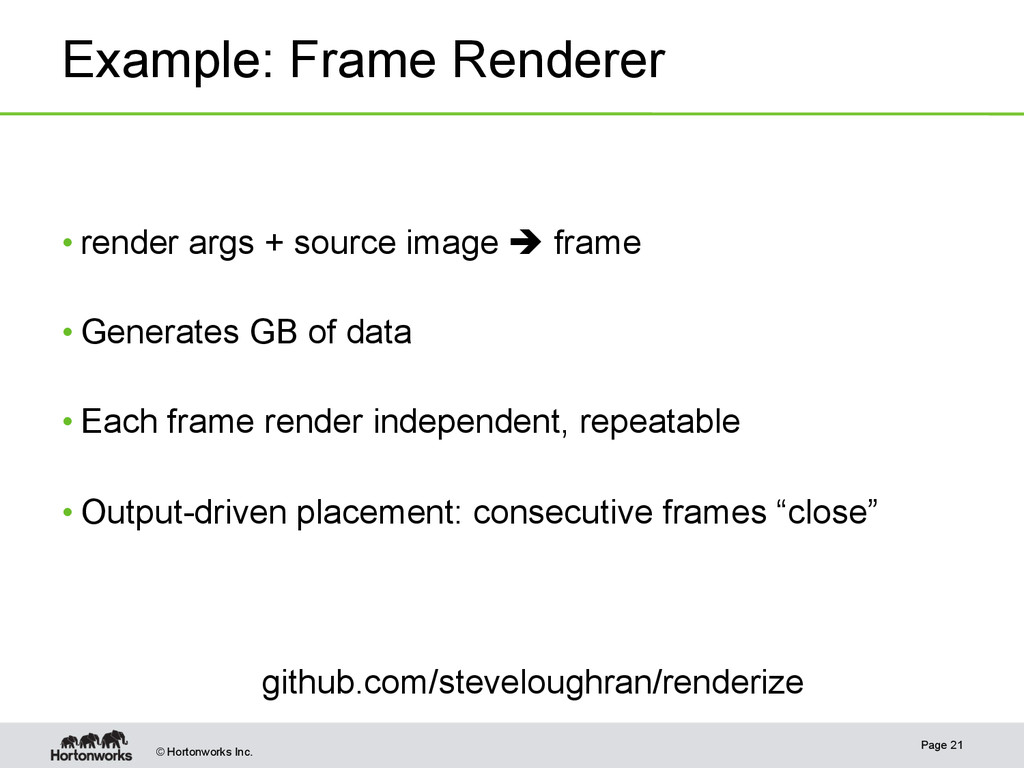 Example: Frame Renderer

• render args + source image ➔ frame

• Generates GB of data

• Each frame render independent, repeatable

• Output-driven placement: consecutive frames “close”

github.com/steveloughran/renderize

Hortonworks © Hortonworks Inc.

Page 21